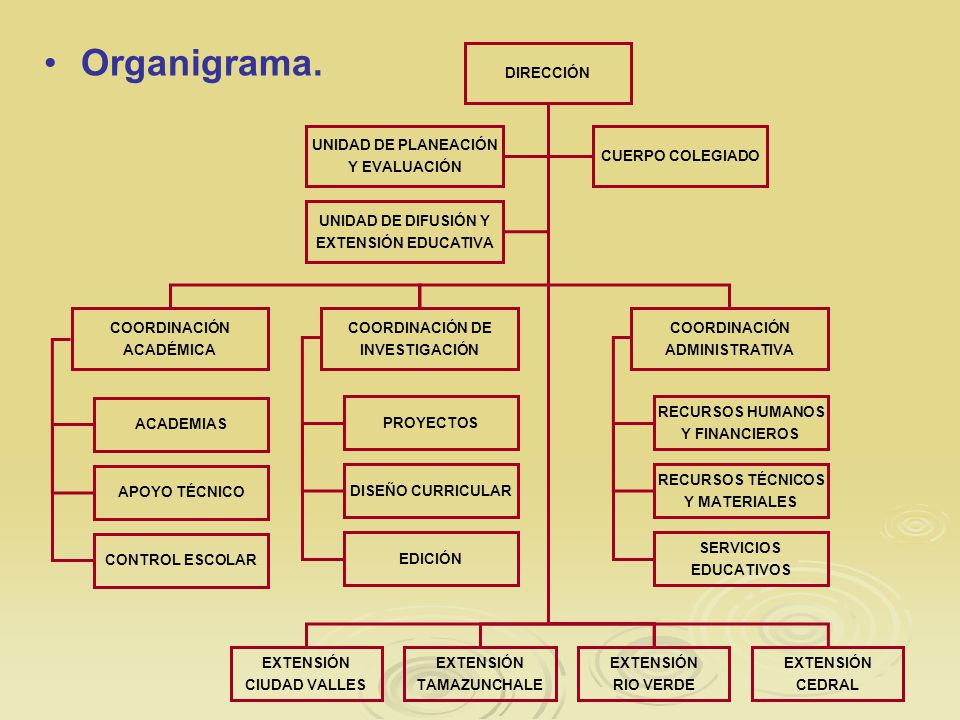 • Organigrama.

DIRECCIÓN

UNIDAD DE PLANEACIÓN Y EVALUACIÓN

CUERPO COLEGIADO

UNIDAD DE DIFUSIÓN Y EXTENSIÓN EDUCATIVA

COORDINACIÓN ACADÉMICA

ACADEMIAS

APOYO TÉCNICO

CONTROL ESCOLAR

COORDINACIÓN DE INVESTIGACIÓN

PROYECTOS

DISEÑO CURRICULAR

EDICIÓN

COORDINACIÓN ADMINISTRATIVA

RECURSOS HUMANOS Y FINANCIEROS

RECURSOS TÉCNICOS Y MATERIALES

SERVICIOS EDUCATIVOS

EXTENSIÓN CIUDAD VALLES

EXTENSIÓN TAMAZUNCHALE

EXTENSIÓN RIO VERDE

EXTENSIÓN CEDRAL